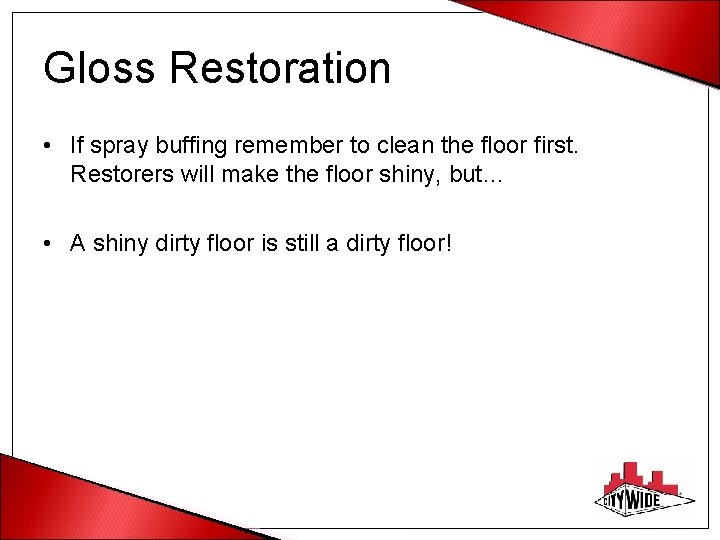 Gloss Restoration

• If spray buffing remember to clean the floor first. Restorers will make the floor shiny, but...

• A shiny dirty floor is still a dirty floor!

CITY WIDE